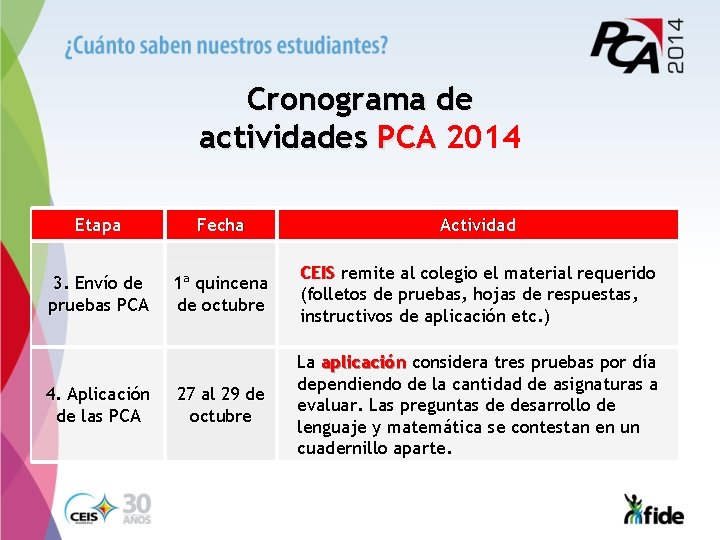 ¿Cuánto saben nuestros estudiantes?

PCA 2014

Cronograma de actividades PCA 2014

| Etapa | Fecha | Actividad |
|---|---|---|
| 3. Envío de pruebas PCA | 1ª quincena de octubre | CEIS remite al colegio el material requerido (folletos de pruebas, hojas de respuestas, instructivos de aplicación etc.) |
| 4. Aplicación de las PCA | 27 al 29 de octubre | La aplicación considera tres pruebas por día dependiendo de la cantidad de asignaturas a evaluar. Las preguntas de desarrollo de lenguaje y matemática se contestan en un cuadernillo aparte. |

CEIS 30 AÑOS

fide